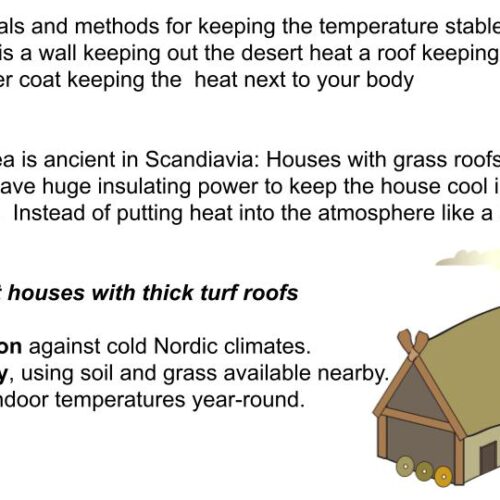 als and methods for keeping the temperature stable is a wall keeping out the desert heat a roof keeping er coat keeping the heat next to your body

ea is ancient in Scandiavia: Houses with grass roofs ave huge insulating power to keep the house cool i Instead of putting heat into the atmosphere like a

houses with thick turf roofs

on against cold Nordic climates.
y, using soil and grass available nearby.
ndoor temperatures year-round.